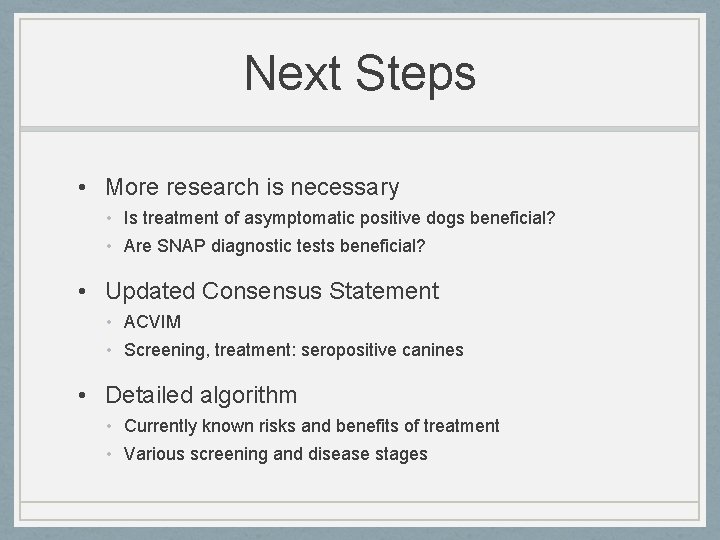 Next Steps

• More research is necessary
  • Is treatment of asymptomatic positive dogs beneficial?
  • Are SNAP diagnostic tests beneficial?

• Updated Consensus Statement
  • ACVIM
  • Screening, treatment: seropositive canines

• Detailed algorithm
  • Currently known risks and benefits of treatment
  • Various screening and disease stages